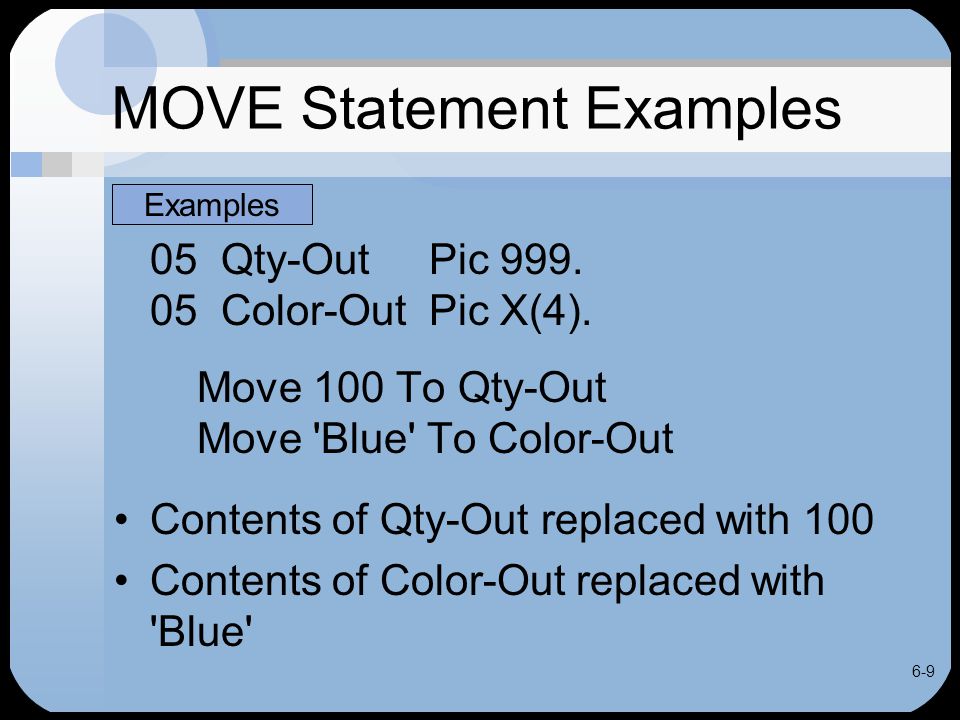 MOVE Statement Examples

Examples

05 Qty-Out Pic 999.
05 Color-Out Pic X(4).

Move 100 To Qty-Out
Move 'Blue' To Color-Out

• Contents of Qty-Out replaced with 100
• Contents of Color-Out replaced with 'Blue'

6-9